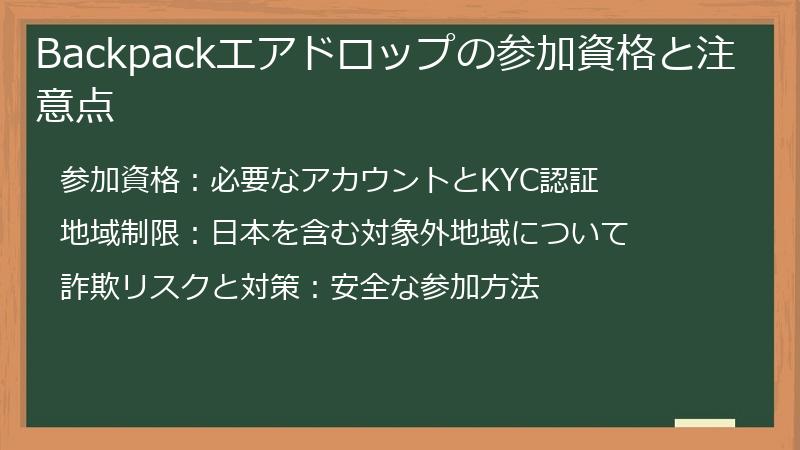 Backpackエアドロップの参加資格と注意点

参加資格：必要なアカウントとKYC認証

地域制限：日本を含む対象外地域について

詐欺リスクと対策：安全な参加方法